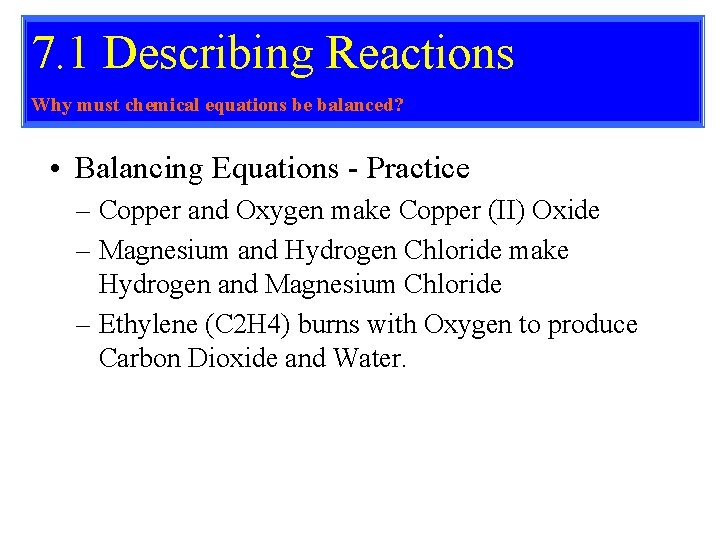 7.1 Describing Reactions

Why must chemical equations be balanced?

• Balancing Equations - Practice
– Copper and Oxygen make Copper (II) Oxide
– Magnesium and Hydrogen Chloride make Hydrogen and Magnesium Chloride
– Ethylene (C2H4) burns with Oxygen to produce Carbon Dioxide and Water.